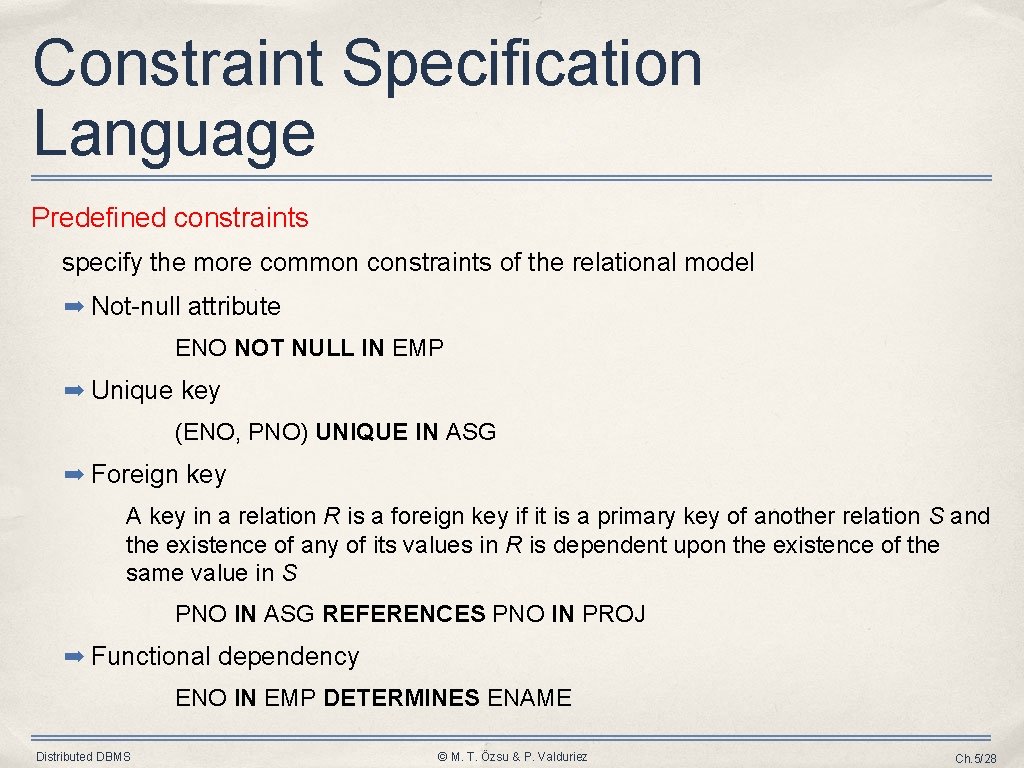 Constraint Specification Language

Predefined constraints

specify the more common constraints of the relational model

➡ Not-null attribute

ENO NOT NULL IN EMP

➡ Unique key

(ENO, PNO) UNIQUE IN ASG

➡ Foreign key

A key in a relation R is a foreign key if it is a primary key of another relation S and the existence of any of its values in R is dependent upon the existence of the same value in S

PNO IN ASG REFERENCES PNO IN PROJ

➡ Functional dependency

ENO IN EMP DETERMINES ENAME

Distributed DBMS

© M. T. Özsu & P. Valduriez

Ch.5/28